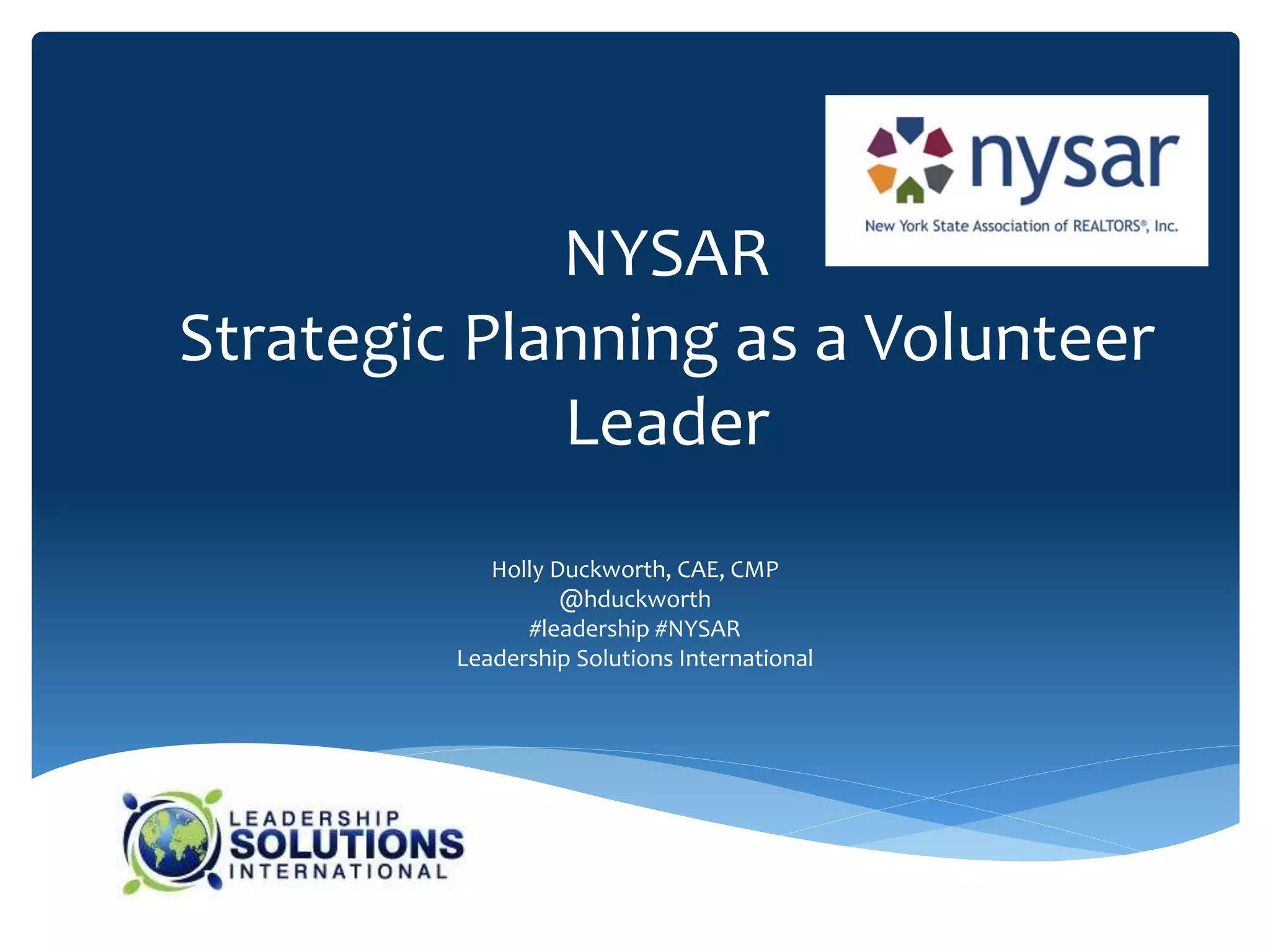 nysar
New York State Association of REALTORS®, Inc.

NYSAR
Strategic Planning as a Volunteer Leader

Holly Duckworth, CAE, CMP
@hduckworth
#leadership #NYSAR
Leadership Solutions International

LEADERSHIP
SOLUTIONS
INTERNATIONAL